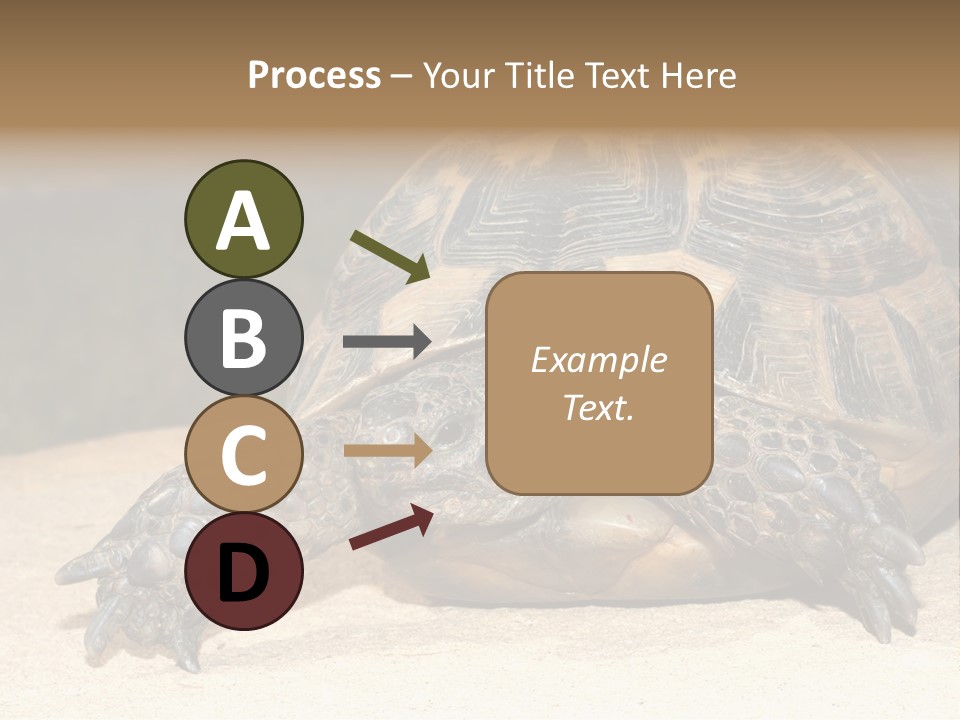 Process – Your Title Text Here

A

B

C

D

Example Text.